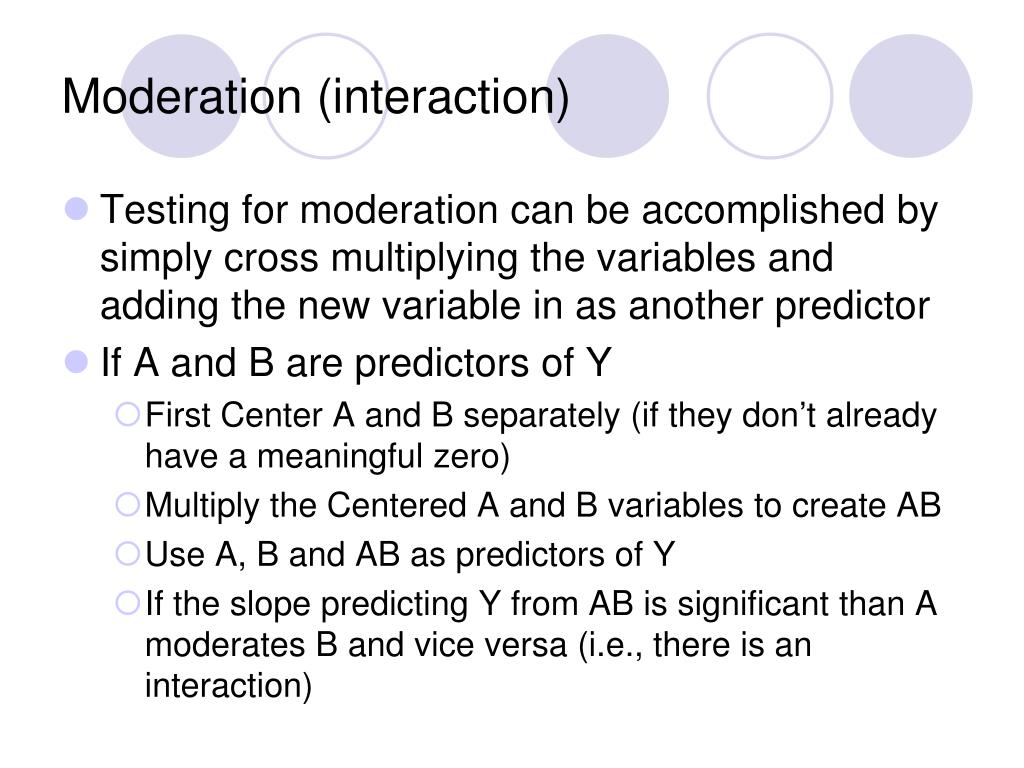 Moderation (interaction)

Testing for moderation can be accomplished by simply cross multiplying the variables and adding the new variable in as another predictor

If A and B are predictors of Y

First Center A and B separately (if they don’t already have a meaningful zero)

Multiply the Centered A and B variables to create AB

Use A, B and AB as predictors of Y

If the slope predicting Y from AB is significant than A moderates B and vice versa (i.e., there is an interaction)